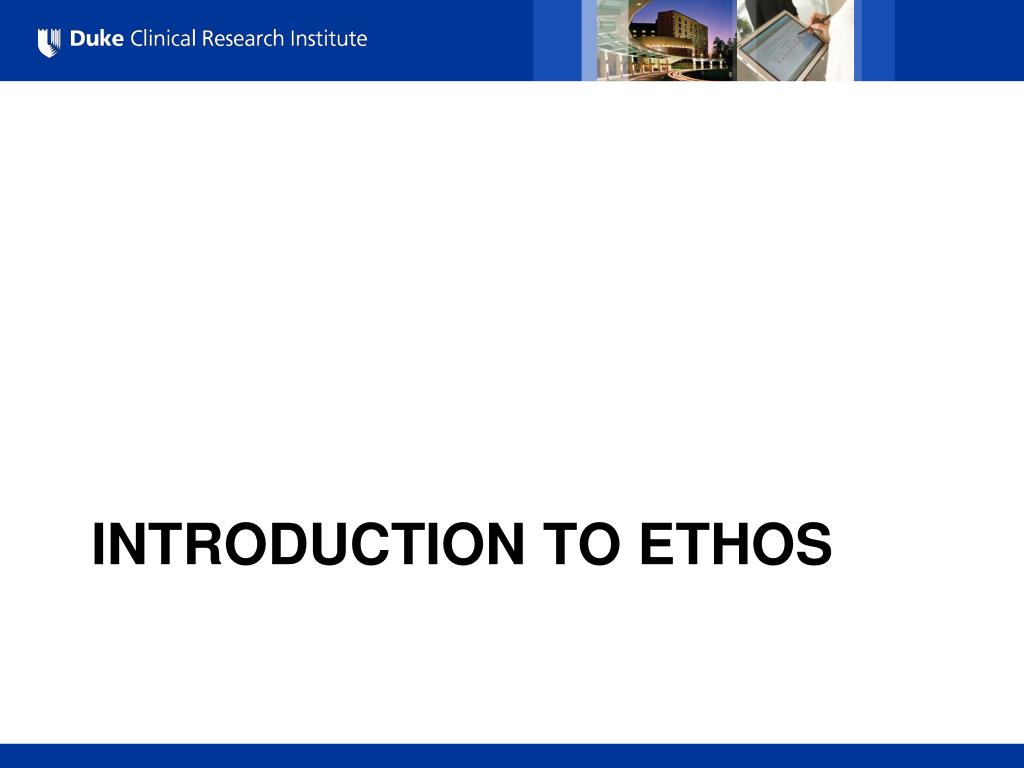 Duke Clinical Research Institute

INTRODUCTION TO ETHOS